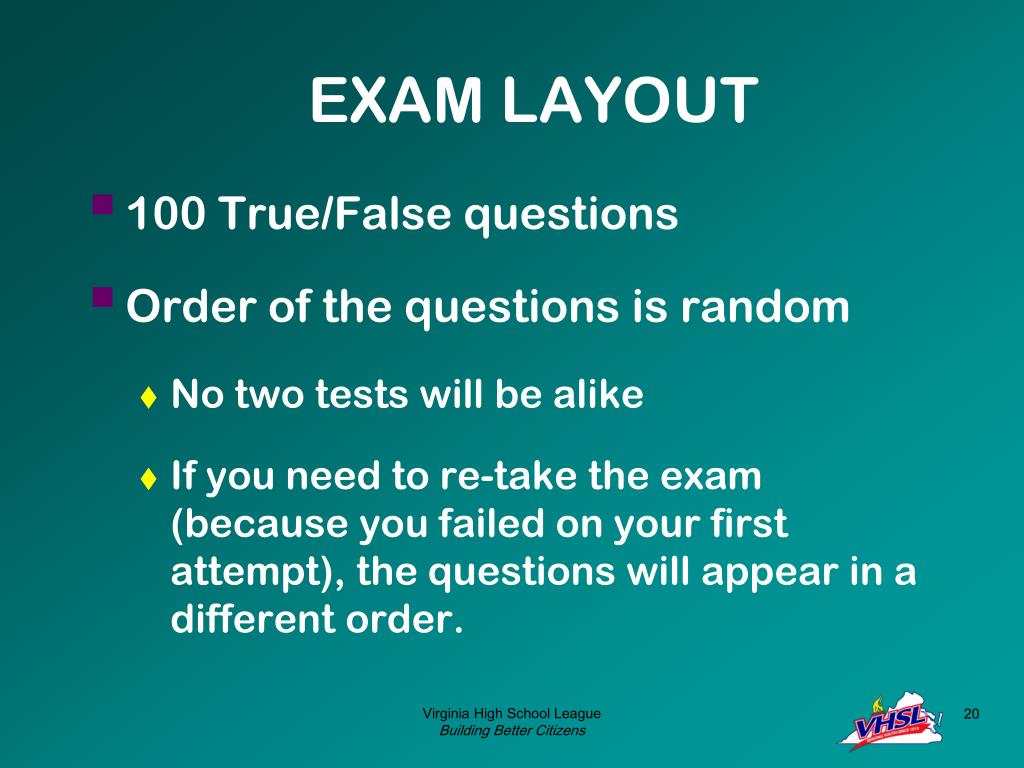 EXAM LAYOUT

100 True/False questions

Order of the questions is random

No two tests will be alike

If you need to re-take the exam (because you failed on your first attempt), the questions will appear in a different order.

Virginia High School League
Building Better Citizens

VHSL

20